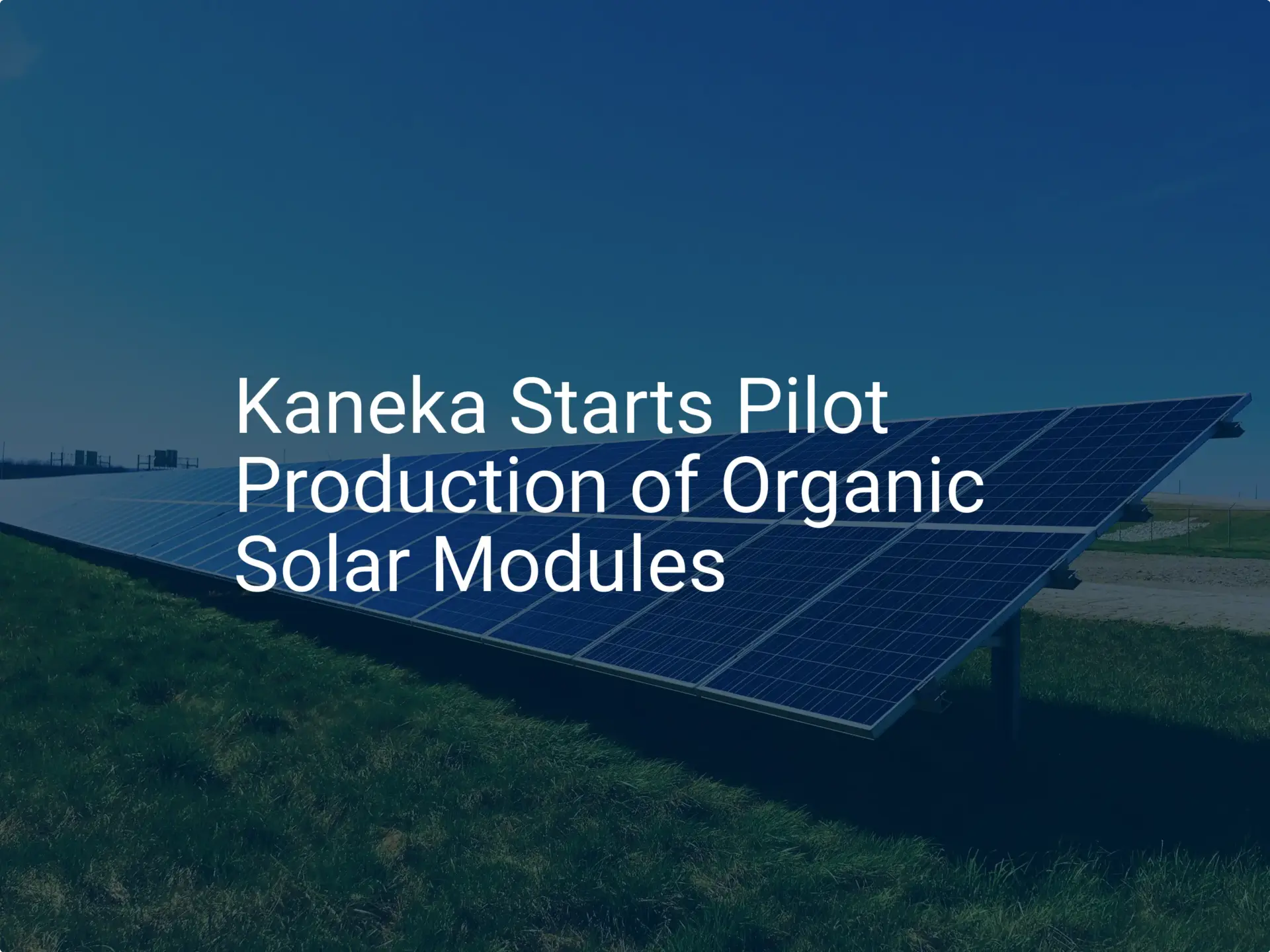 Kaneka Starts Pilot Production of Organic Solar Modules